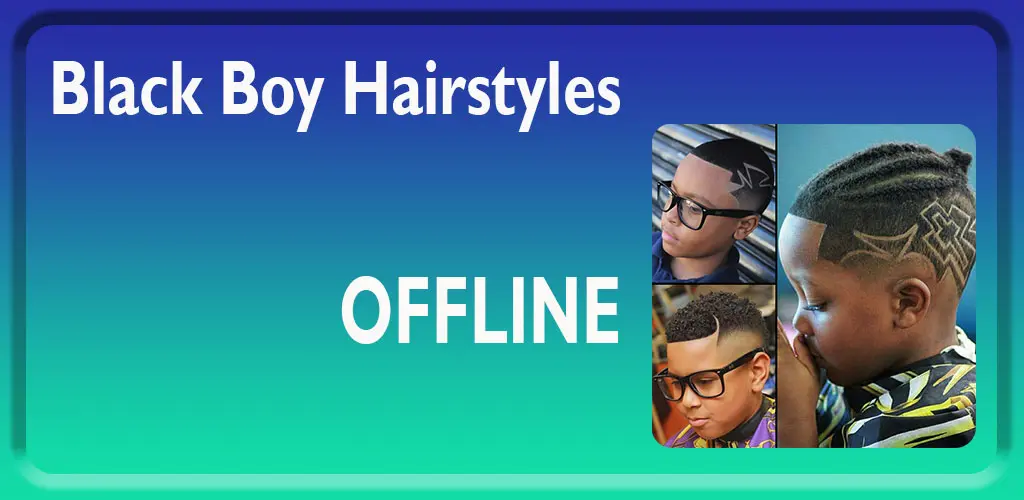 Black Boy Hairstyles

OFFLINE